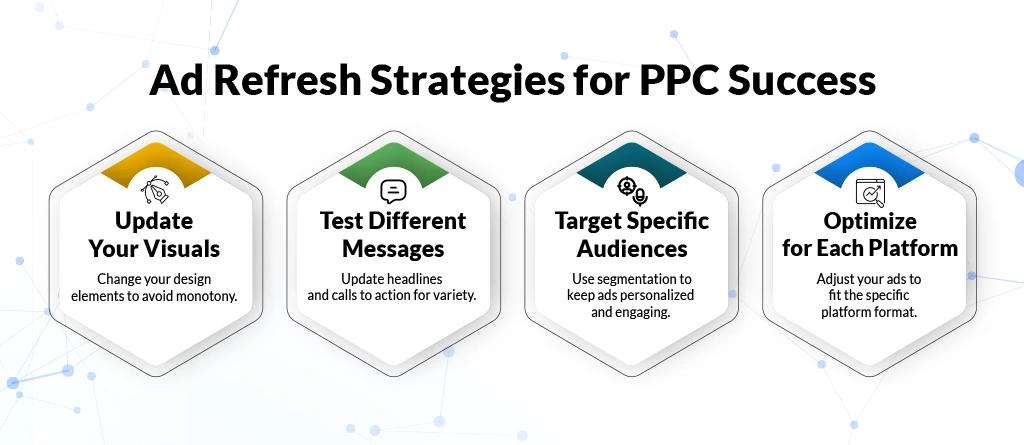 Ad Refresh Strategies for PPC Success

Update Your Visuals
Change your design elements to avoid monotony.

Test Different Messages
Update headlines and calls to action for variety.

Target Specific Audiences
Use segmentation to keep ads personalized and engaging.

Optimize for Each Platform
Adjust your ads to fit the specific platform format.